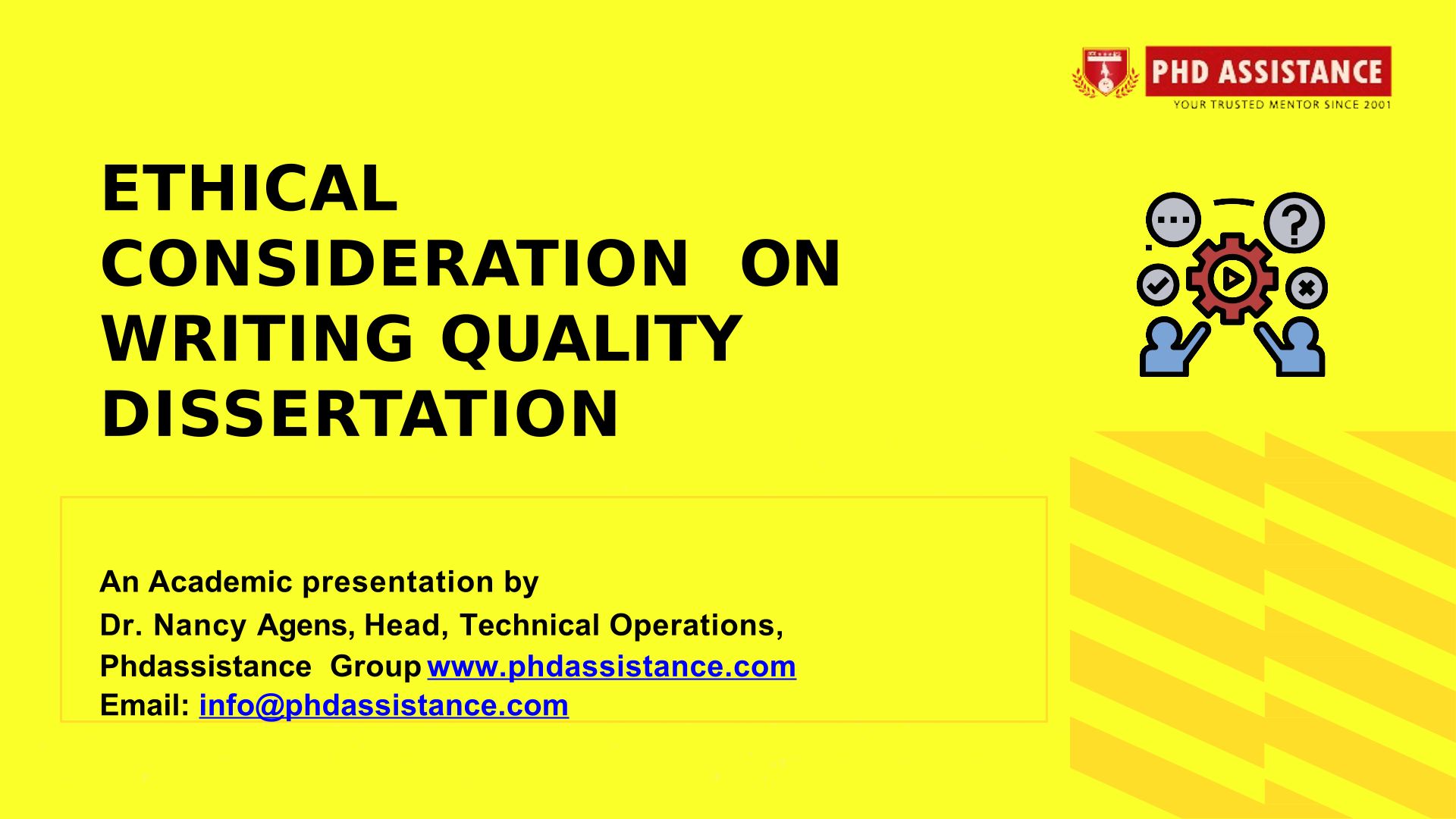 PHD ASSISTANCE
YOUR TRUSTED MENTOR SINCE 2001

ETHICAL CONSIDERATION ON WRITING QUALITY DISSERTATION

An Academic presentation by
Dr. Nancy Agens, Head, Technical Operations,
Phdassistance Group www.phdassistance.com
Email: info@phdassistance.com